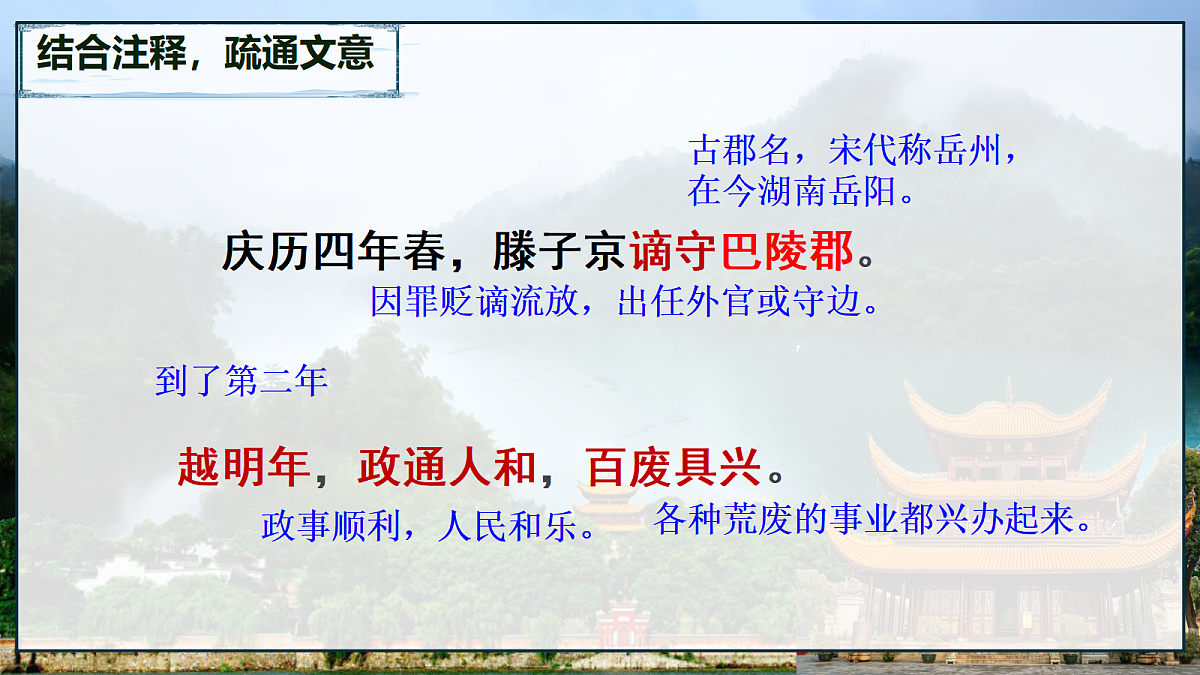 结合注释，疏通文意

古郡名，宋代称岳州，在今湖南岳阳。

庆历四年春，滕子京谪守巴陵郡。

因罪贬谪流放，出任外官或守边。

到了第二年

越明年，政通人和，百废具兴。

政事顺利，人民和乐。

各种荒废的事业都兴办起来。